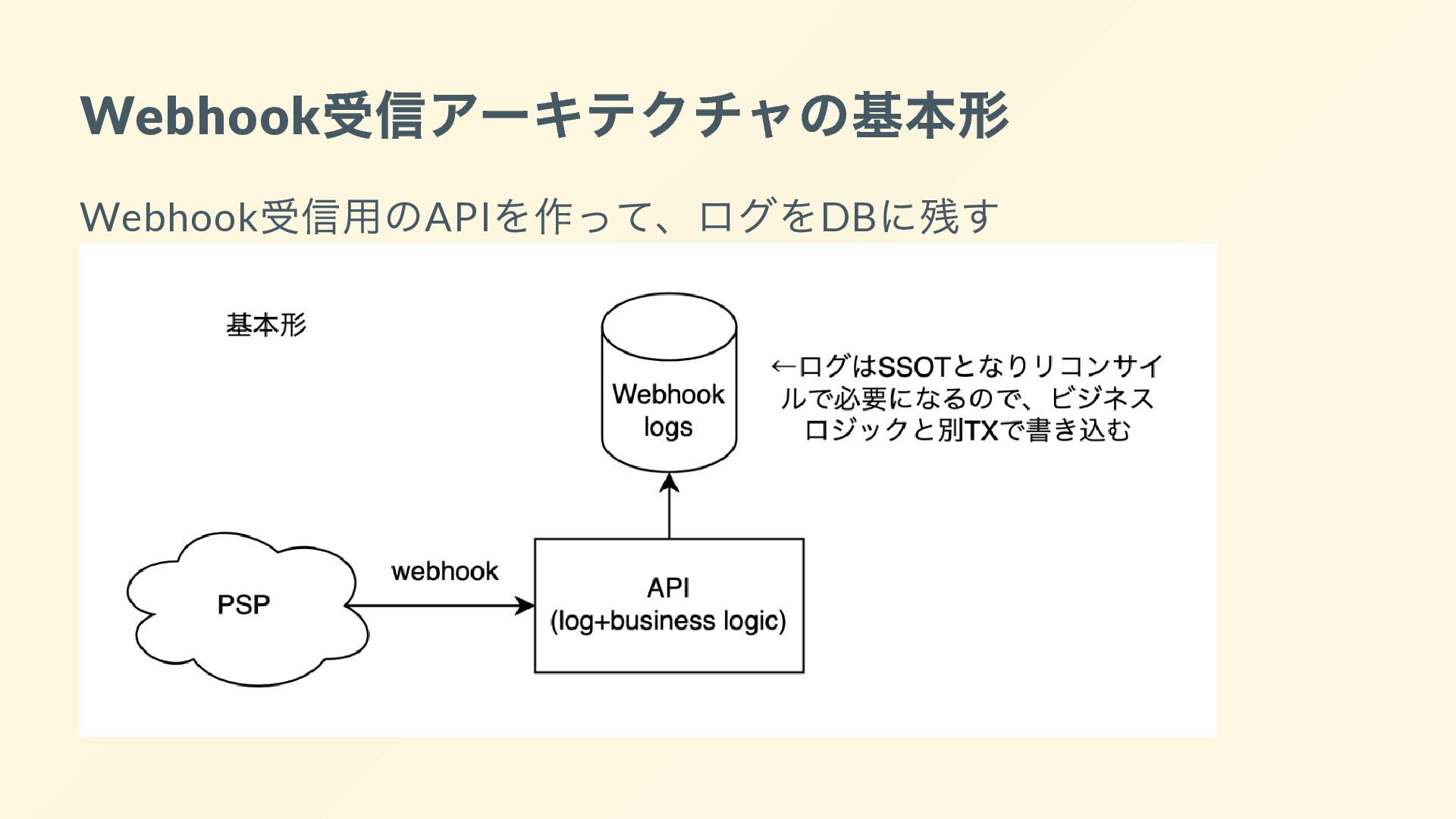 Webhook受信アーキテクチャの基本形

Webhook受信用のAPIを作って、ログをDBに残す

基本形

Webhook logs

←ログはSSOTとなりリコンサイルで必要になるので、ビジネスロジックと別TXで書き込む

PSP

webhook

API
(log+business logic)